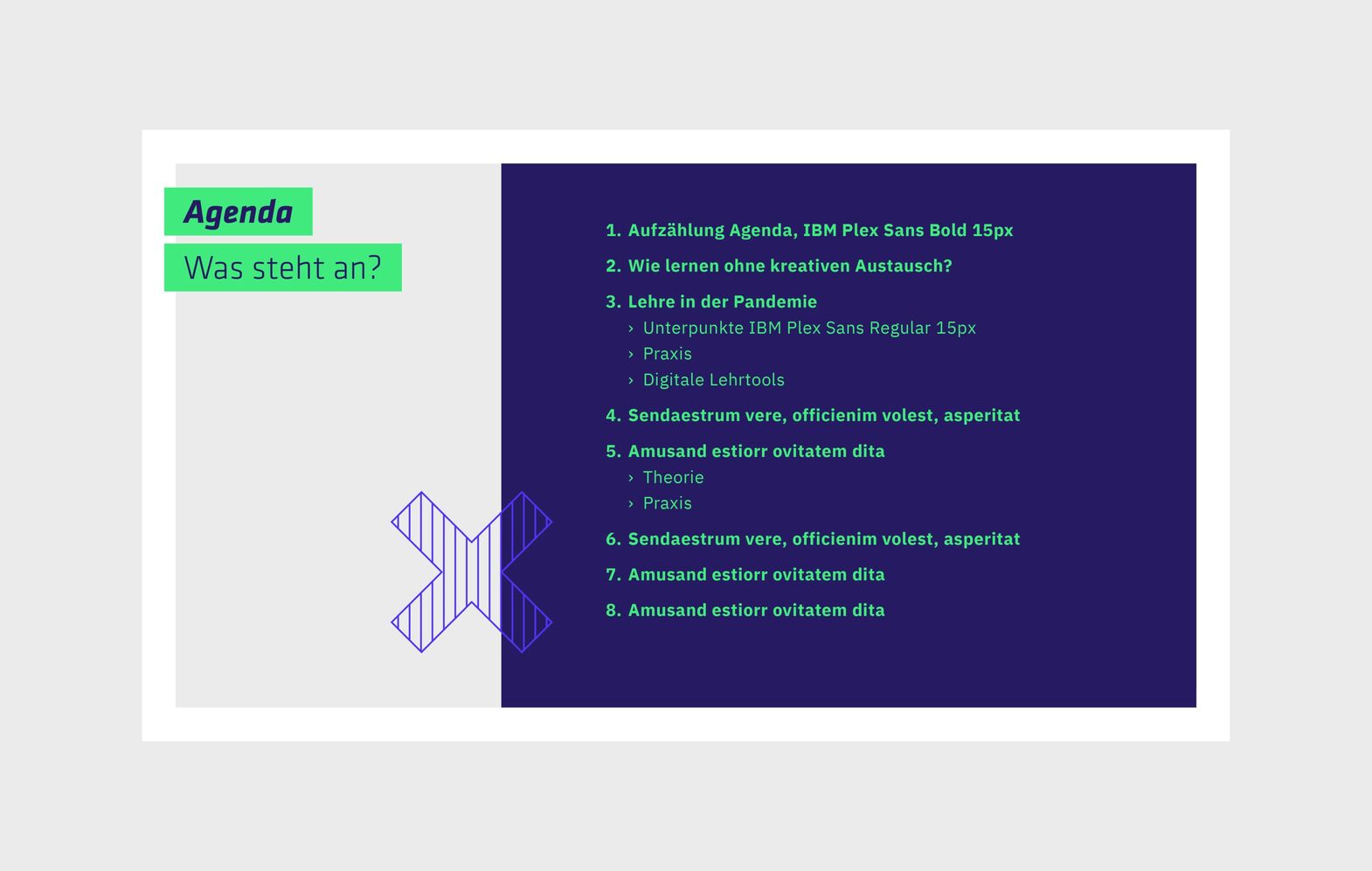 Agenda

Was steht an?

1. Aufzählung Agenda, IBM Plex Sans Bold 15px
2. Wie lernen ohne kreativen Austausch?
3. Lehre in der Pandemie
 › Unterpunkte IBM Plex Sans Regular 15px
 › Praxis
 › Digitale Lehrtools
4. Sendaestrum vere, officienim volest, asperitat
5. Amusand estiorr ovitatem dita
 › Theorie
 › Praxis
6. Sendaestrum vere, officienim volest, asperitat
7. Amusand estiorr ovitatem dita
8. Amusand estiorr ovitatem dita